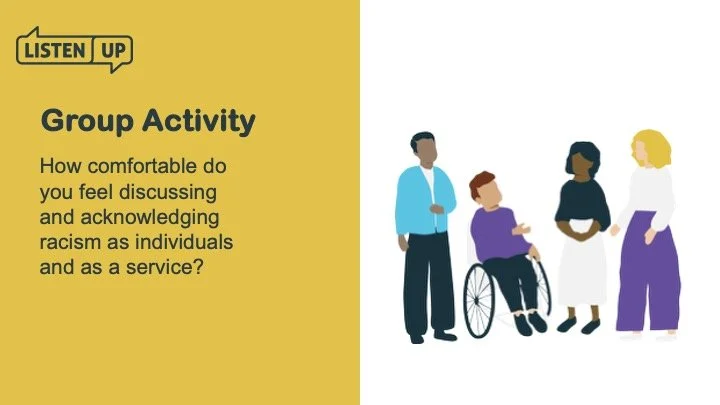 LISTEN UP

Group Activity

How comfortable do you feel discussing and acknowledging racism as individuals and as a service?